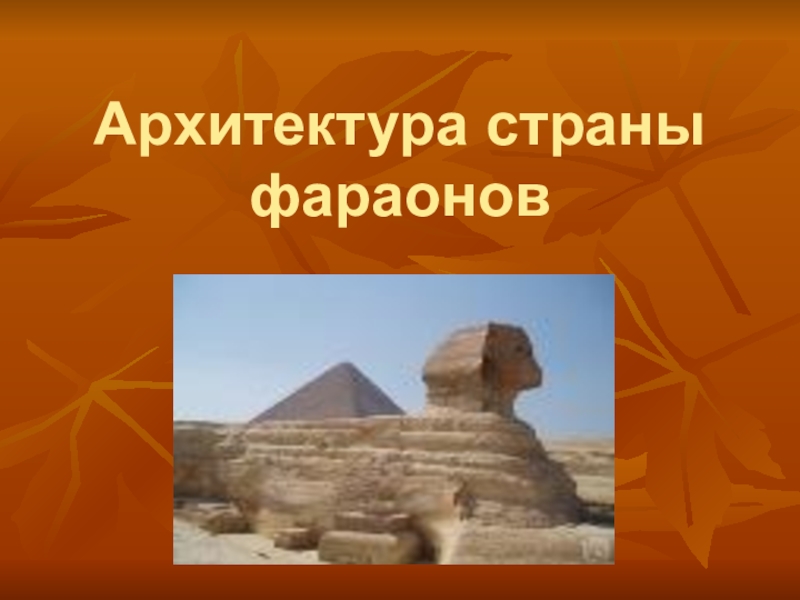 Архитектура страны фараонов